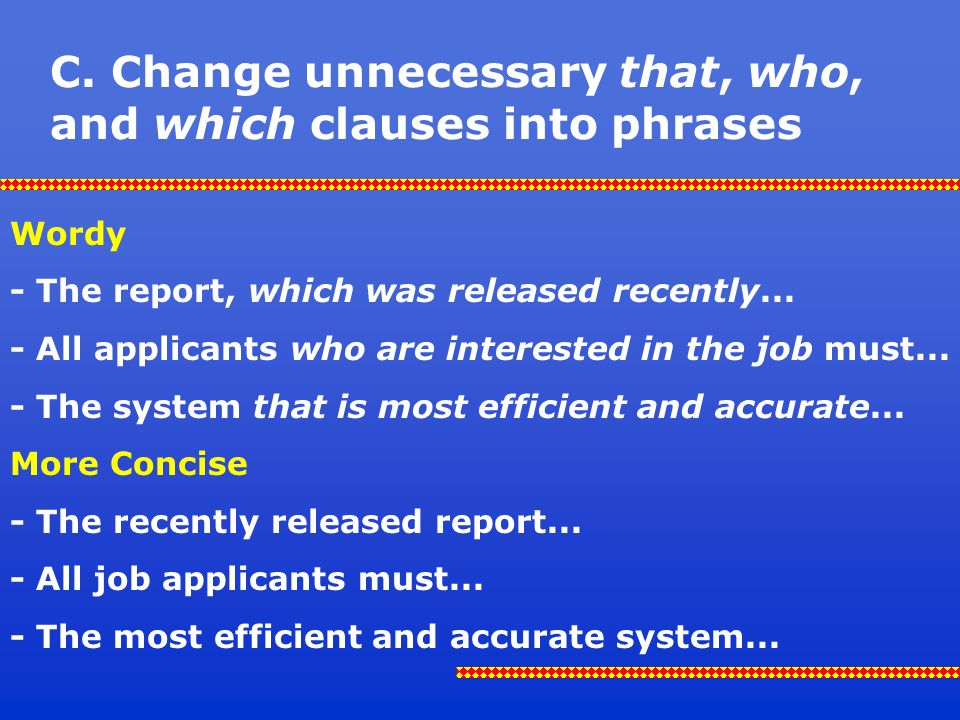 C. Change unnecessary that, who, and which clauses into phrases

Wordy

- The report, which was released recently...

- All applicants who are interested in the job must...

- The system that is most efficient and accurate...

More Concise

- The recently released report...

- All job applicants must...

- The most efficient and accurate system...